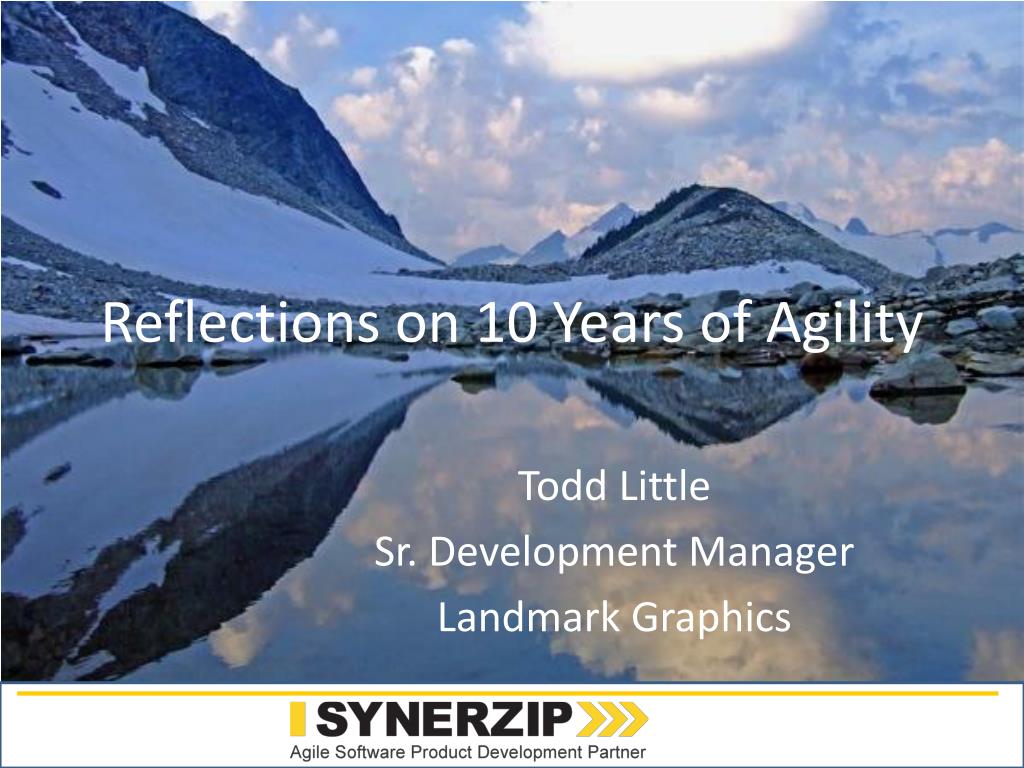 Reflections on 10 Years of Agility

Todd Little
Sr. Development Manager
Landmark Graphics

SYNERZIP
Agile Software Product Development Partner